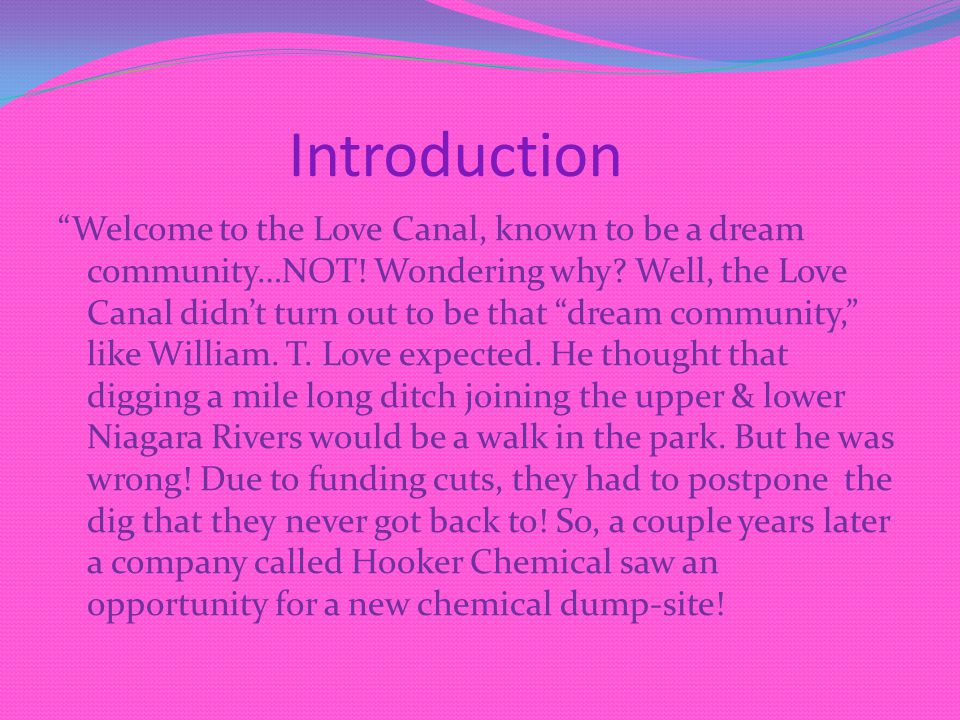 Introduction

“Welcome to the Love Canal, known to be a dream community…NOT! Wondering why? Well, the Love Canal didn’t turn out to be that “dream community,” like William. T. Love expected. He thought that digging a mile long ditch joining the upper & lower Niagara Rivers would be a walk in the park. But he was wrong! Due to funding cuts, they had to postpone the dig that they never got back to! So, a couple years later a company called Hooker Chemical saw an opportunity for a new chemical dump-site!